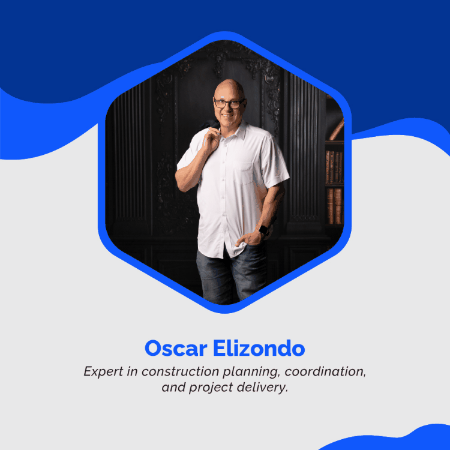 Oscar Elizondo

Expert in construction planning, coordination, and project delivery.